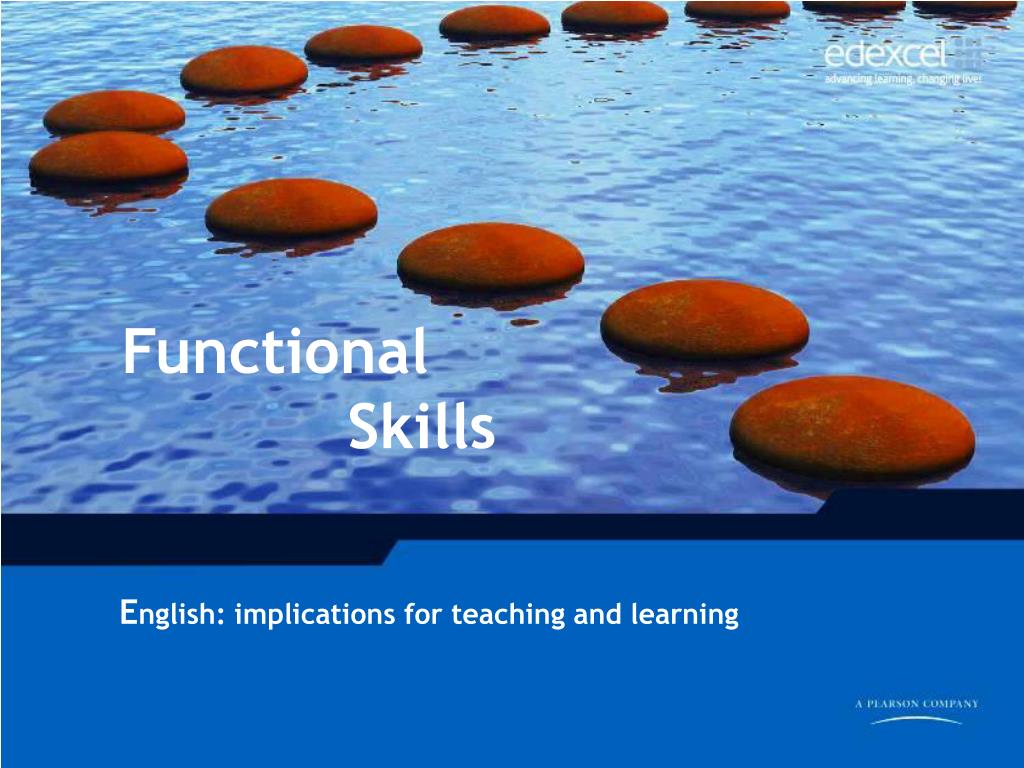 edexcel
advancing learning, changing lives

Functional
Skills

English: implications for teaching and learning

A PEARSON COMPANY